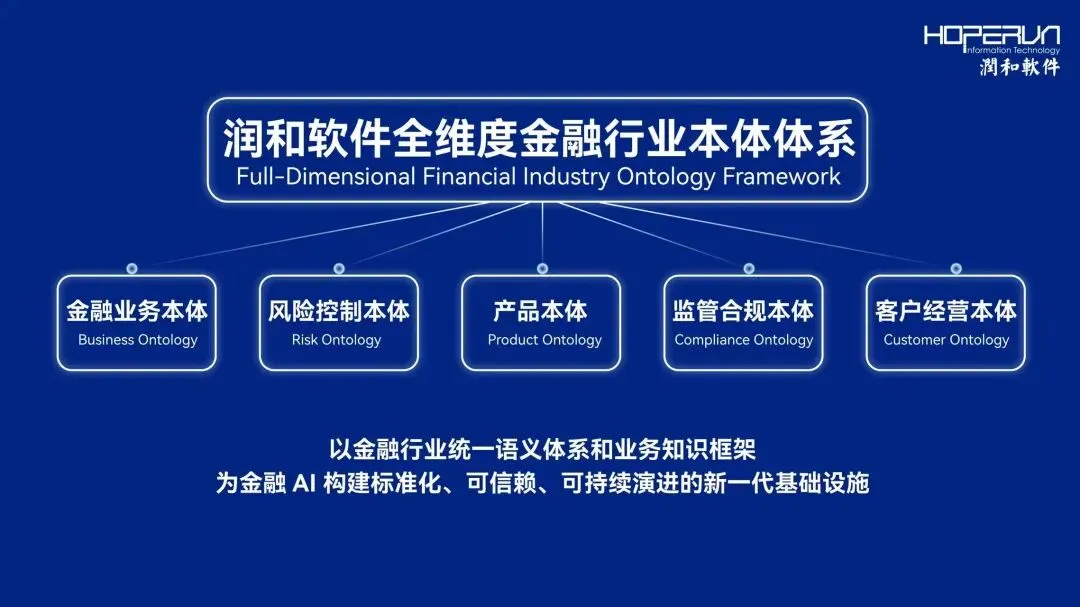 HOPERUN
Information Technology
潤和軟件

润和软件全维度金融行业本体体系
Full-Dimensional Financial Industry Ontology Framework

金融业务本体
Business Ontology

风险控制本体
Risk Ontology

产品本体
Product Ontology

监管合规本体
Compliance Ontology

客户经营本体
Customer Ontology

以金融行业统一语义体系和业务知识框架
为金融 AI 构建标准化、可信赖、可持续演进的新一代基础设施